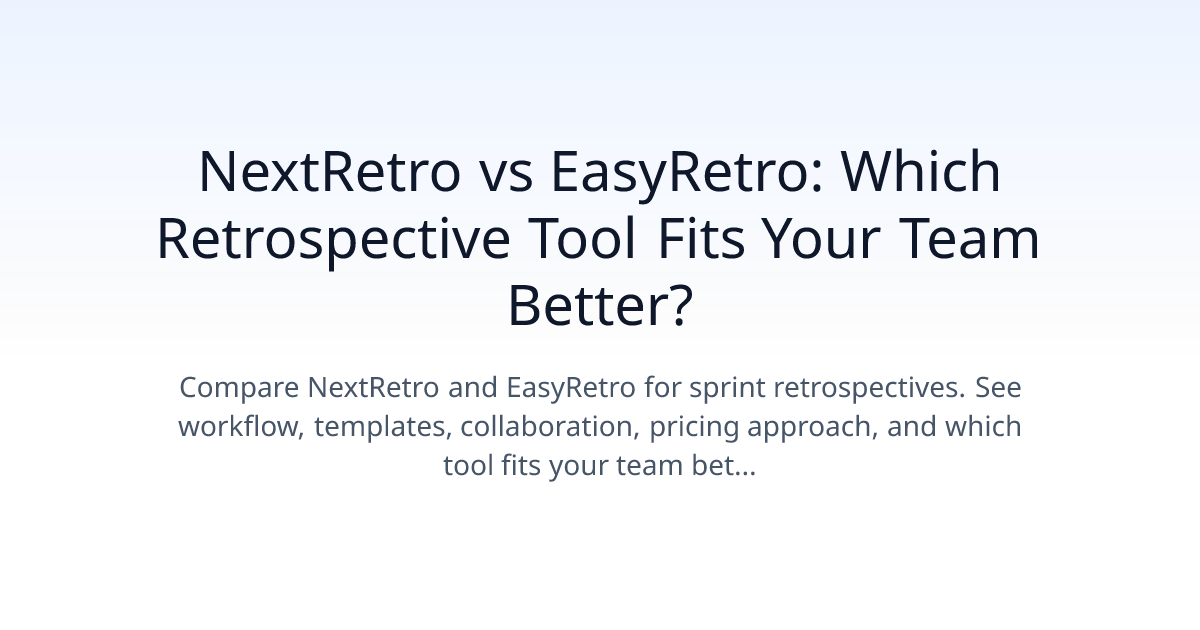 NextRetro vs EasyRetro: Which Retrospective Tool Fits Your Team Better?

Compare NextRetro and EasyRetro for sprint retrospectives. See workflow, templates, collaboration, pricing approach, and which tool fits your team bet...